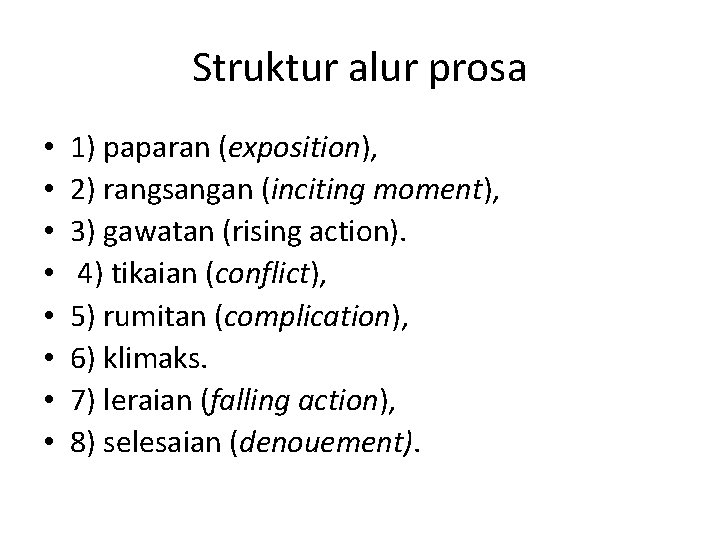 Struktur alur prosa

• 1) paparan (exposition),
• 2) rangsangan (inciting moment),
• 3) gawatan (rising action).
• 4) tikaian (conflict),
• 5) rumitan (complication),
• 6) klimaks.
• 7) leraian (falling action),
• 8) selesaian (denouement).